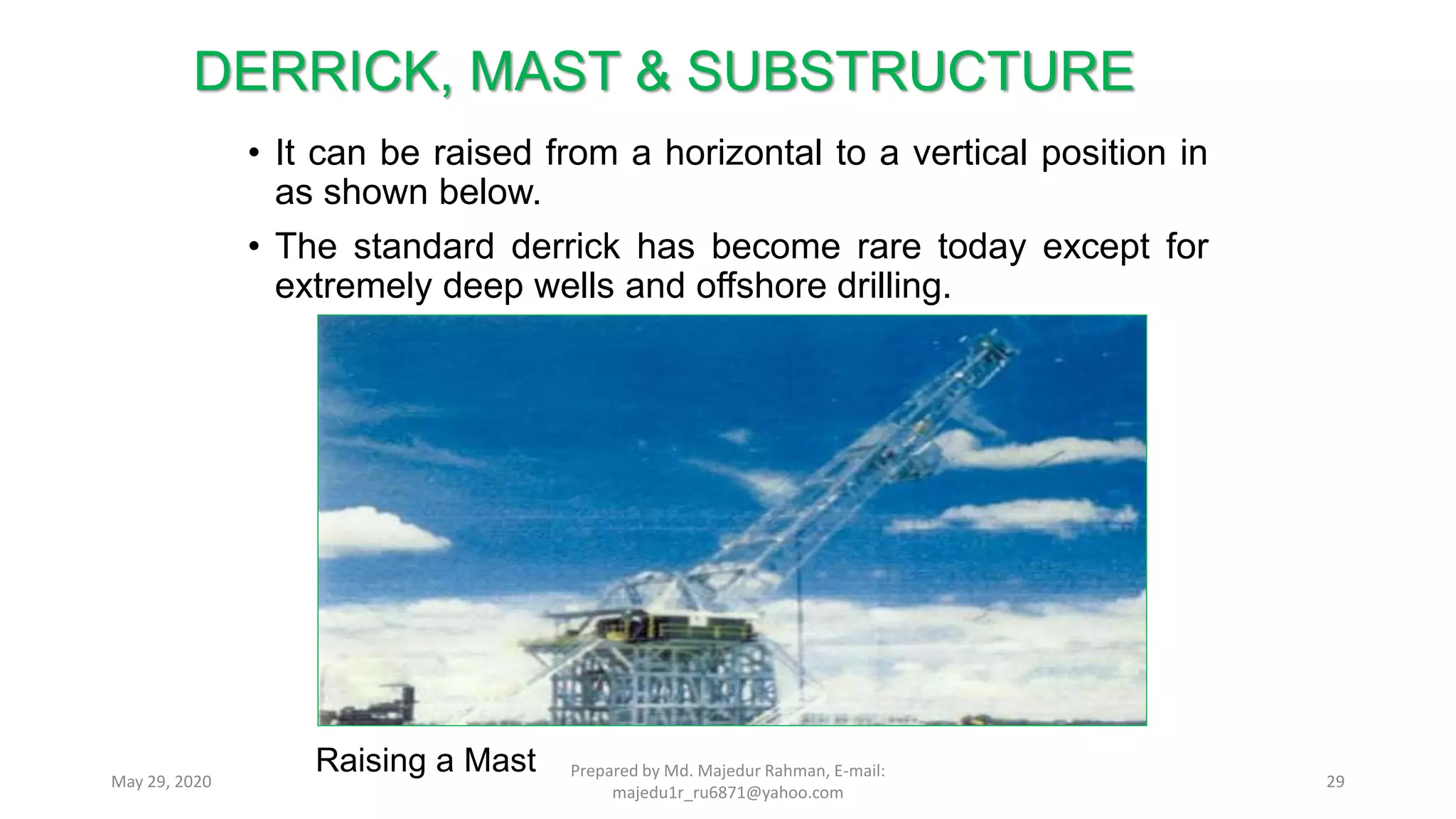 DERRICK, MAST & SUBSTRUCTURE

• It can be raised from a horizontal to a vertical position in as shown below.

• The standard derrick has become rare today except for extremely deep wells and offshore drilling.

Raising a Mast

May 29, 2020

Prepared by Md. Majedur Rahman, E-mail: majedu1r_ru6871@yahoo.com

29